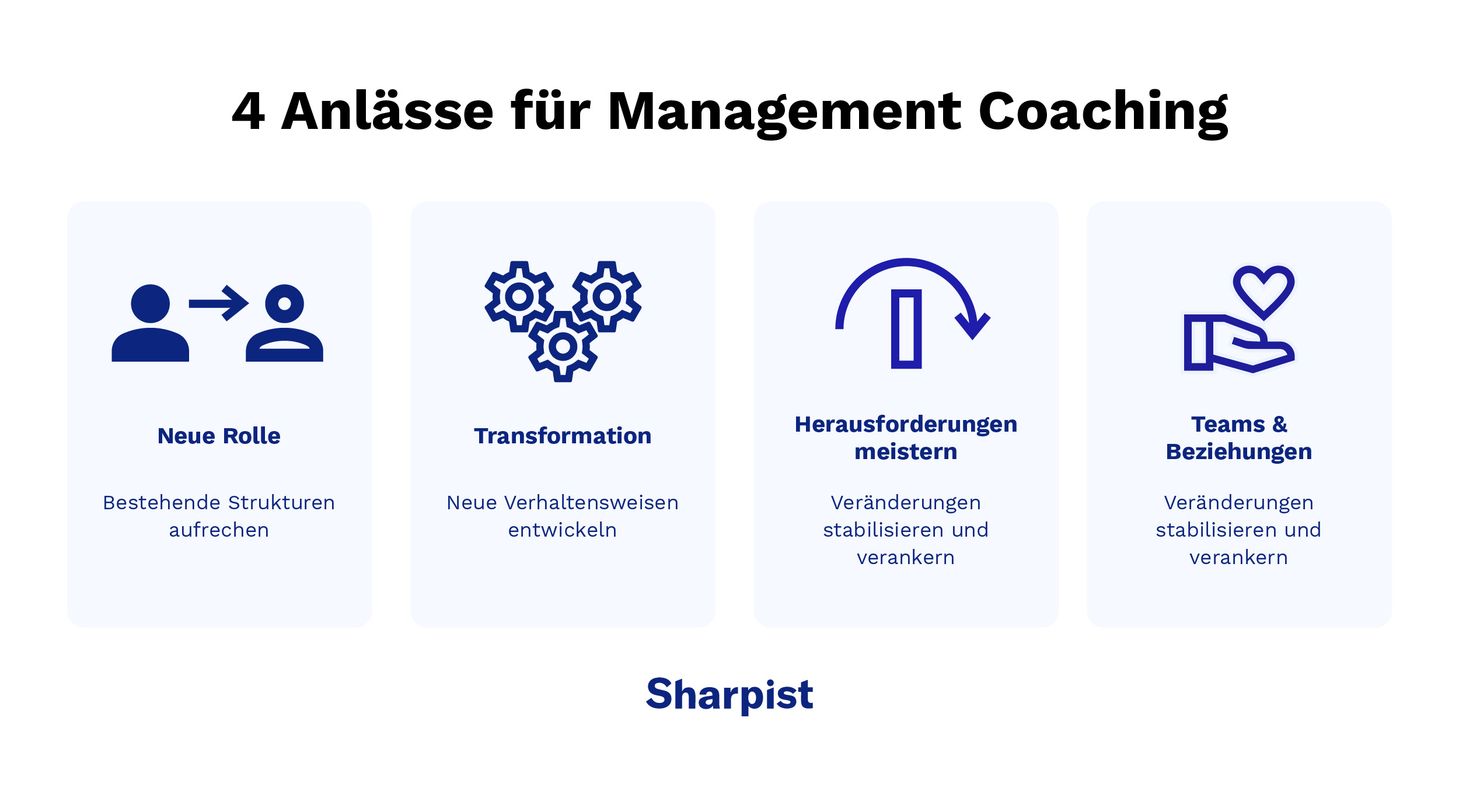 4 Anlässe für Management Coaching

Neue Rolle

Bestehende Strukturen aufrechen

Transformation

Neue Verhaltensweisen entwickeln

Herausforderungen meistern

Veränderungen stabilisieren und verankern

Teams & Beziehungen

Veränderungen stabilisieren und verankern

Sharpist